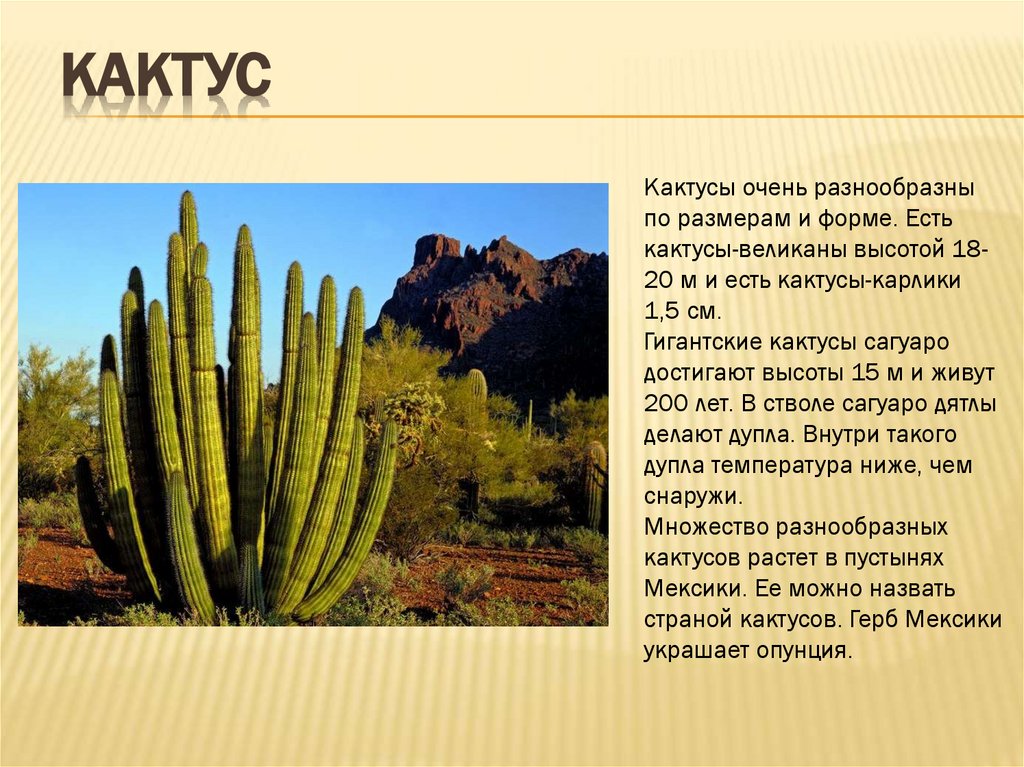 КАКТУС

Кактусы очень разнообразны по размерам и форме. Есть кактусы-великаны высотой 18-20 м и есть кактусы-карлики 1,5 см.
Гигантские кактусы сагуаро достигают высоты 15 м и живут 200 лет. В стволе сагуаро дятлы делают дупла. Внутри такого дупла температура ниже, чем снаружи.
Множество разнообразных кактусов растет в пустынях Мексики. Ее можно назвать страной кактусов. Герб Мексики украшает опунция.